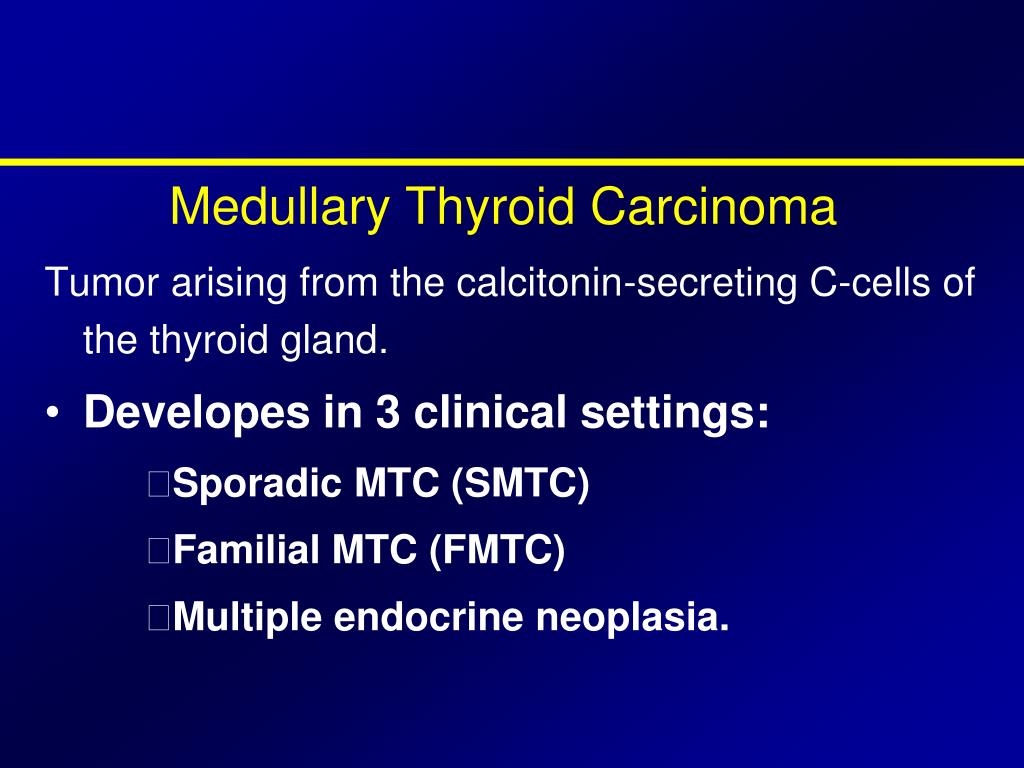 Medullary Thyroid Carcinoma

Tumor arising from the calcitonin-secreting C-cells of the thyroid gland.

• Developes in 3 clinical settings:

Sporadic MTC (SMTC)

Familial MTC (FMTC)

Multiple endocrine neoplasia.